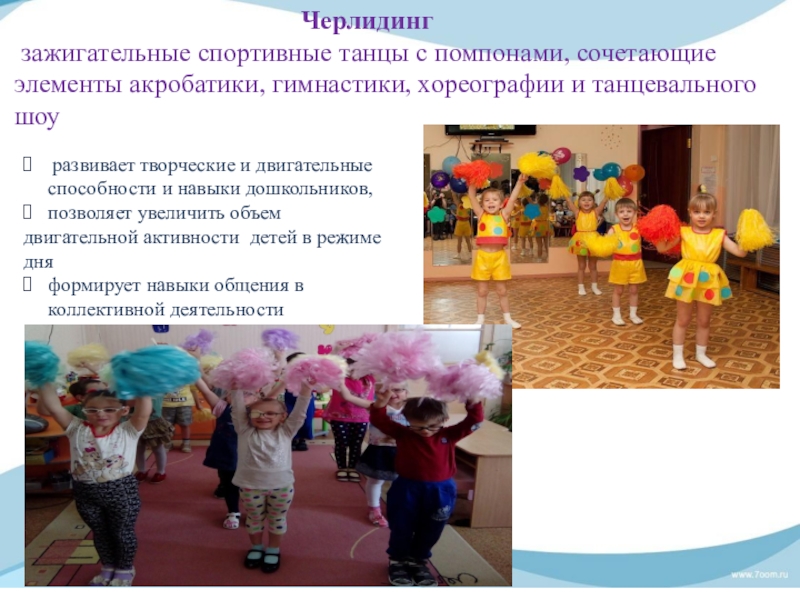 Черлидинг

зажигательные спортивные танцы с помпонами, сочетающие элементы акробатики, гимнастики, хореографии и танцевального шоу

развивает творческие и двигательные способности и навыки дошкольников,
позволяет увеличить объем двигательной активности детей в режиме дня
формирует навыки общения в коллективной деятельности

www.7oom.ru